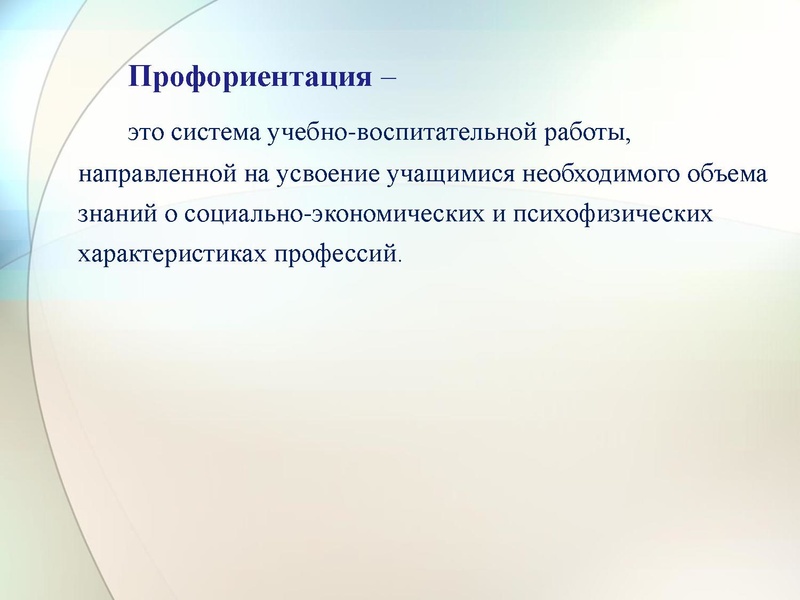 Профориентация –

это система учебно-воспитательной работы, направленной на усвоение учащимися необходимого объема знаний о социально-экономических и психофизических характеристиках профессий.